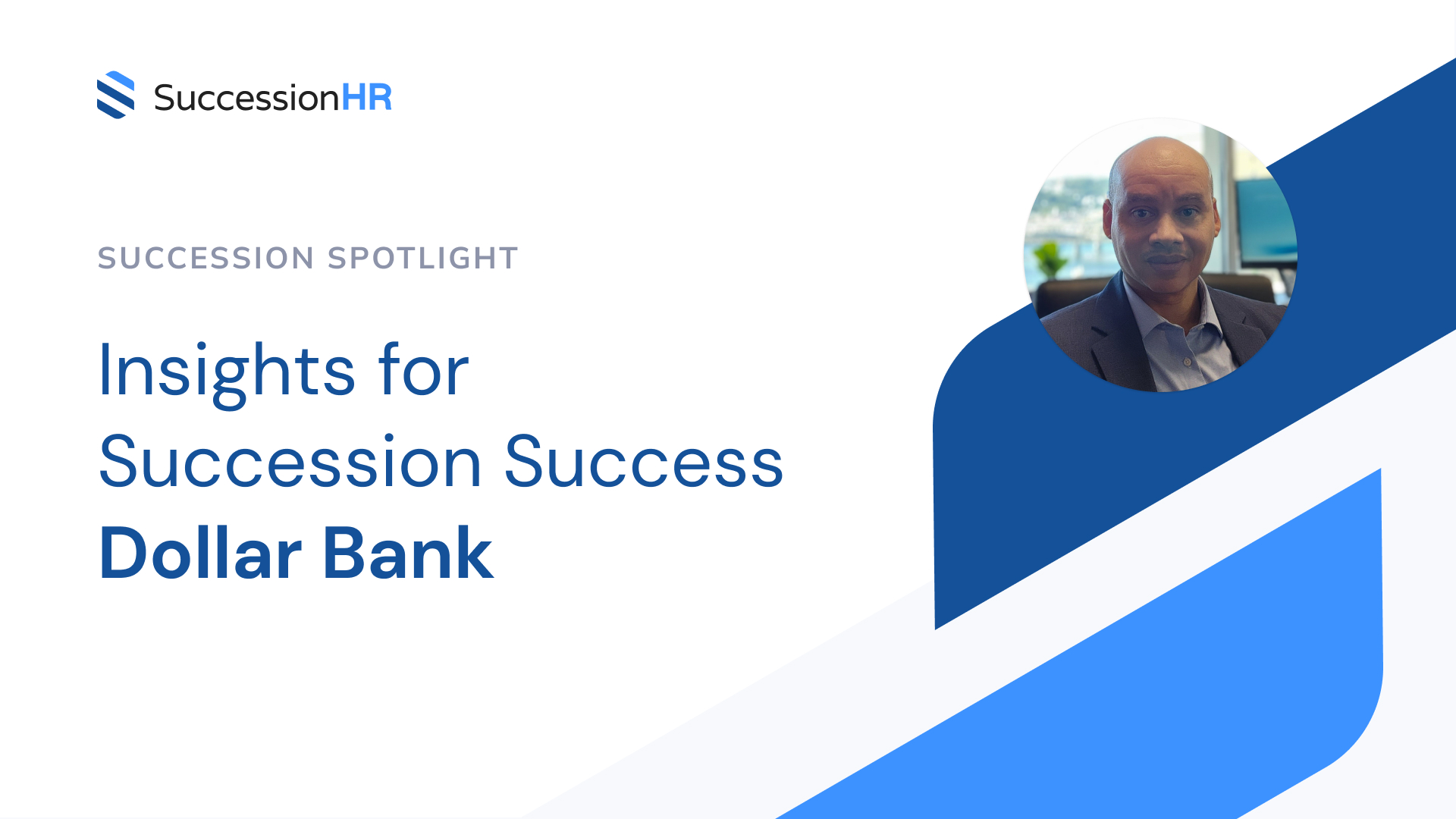 SuccessionHR

SUCCESSION SPOTLIGHT

Insights for Succession Success
Dollar Bank